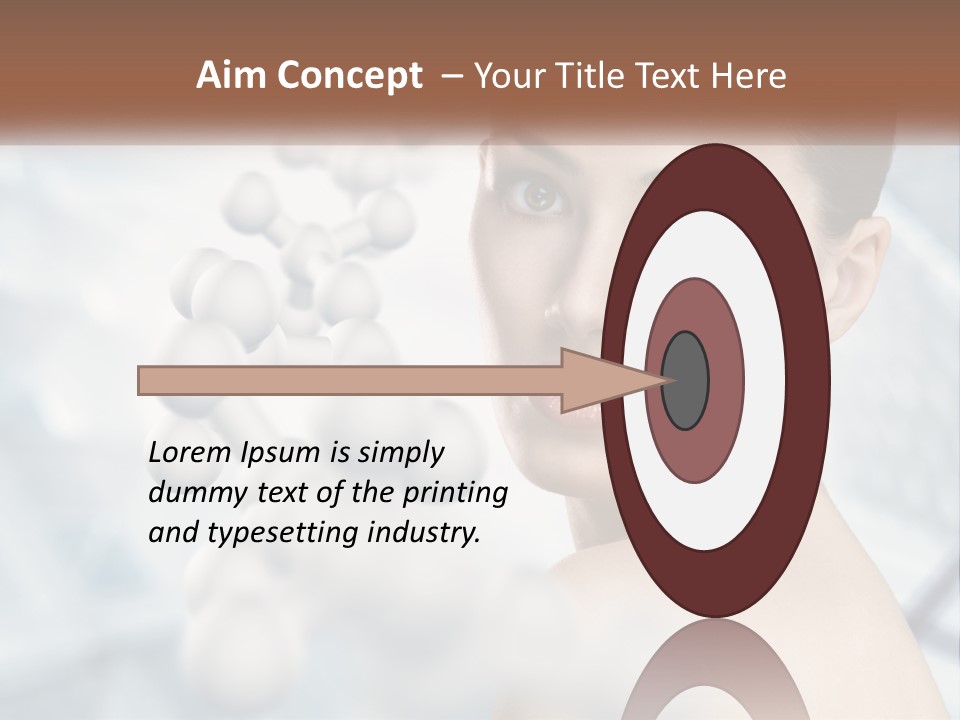 Aim Concept – Your Title Text Here

Lorem Ipsum is simply dummy text of the printing and typesetting industry.